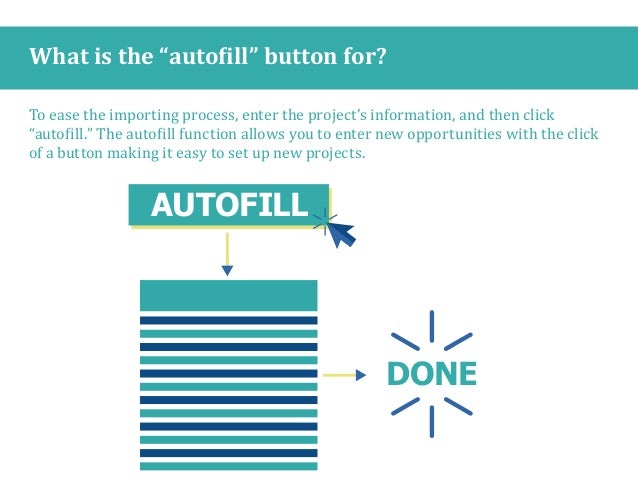 What is the “autofill” button for?

To ease the importing process, enter the project’s information, and then click “autofill.” The autofill function allows you to enter new opportunities with the click of a button making it easy to set up new projects.

AUTOFILL

DONE